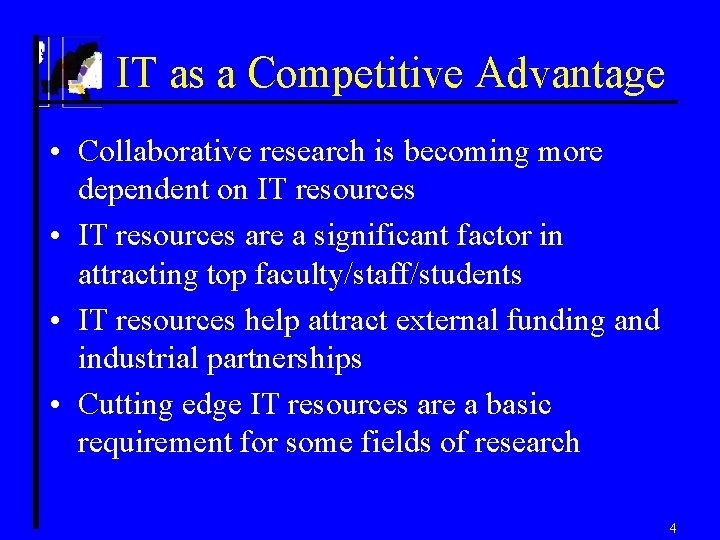 IT as a Competitive Advantage

• Collaborative research is becoming more dependent on IT resources

• IT resources are a significant factor in attracting top faculty/staff/students

• IT resources help attract external funding and industrial partnerships

• Cutting edge IT resources are a basic requirement for some fields of research

4